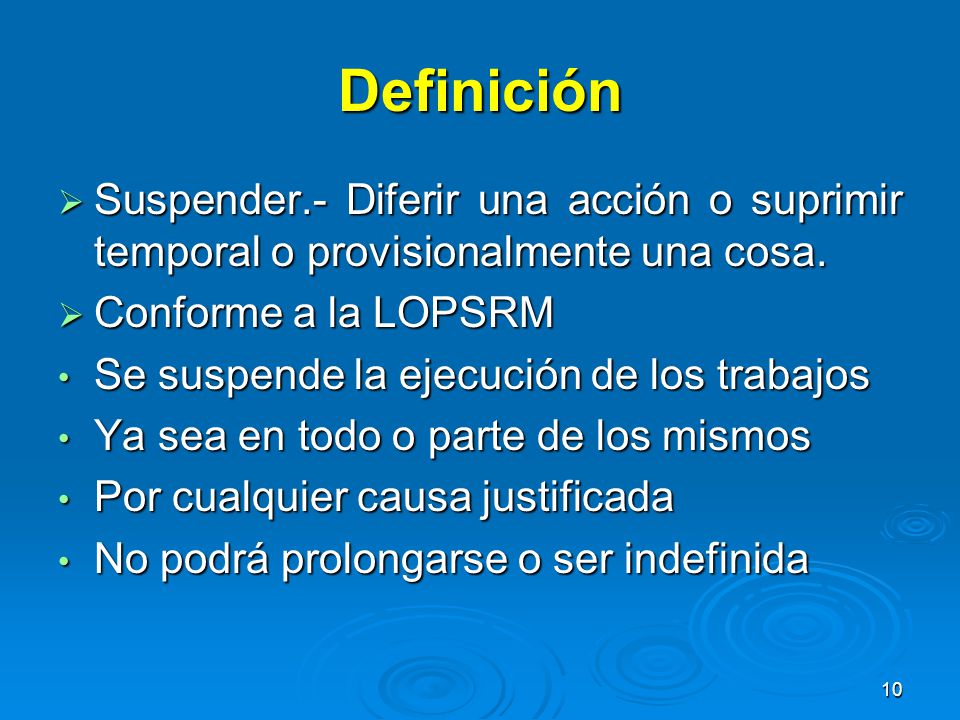 Definición

➢ Suspender.- Diferir una acción o suprimir temporal o provisionalmente una cosa.

➢ Conforme a la LOPSRM

• Se suspende la ejecución de los trabajos

• Ya sea en todo o parte de los mismos

• Por cualquier causa justificada

• No podrá prolongarse o ser indefinida

10